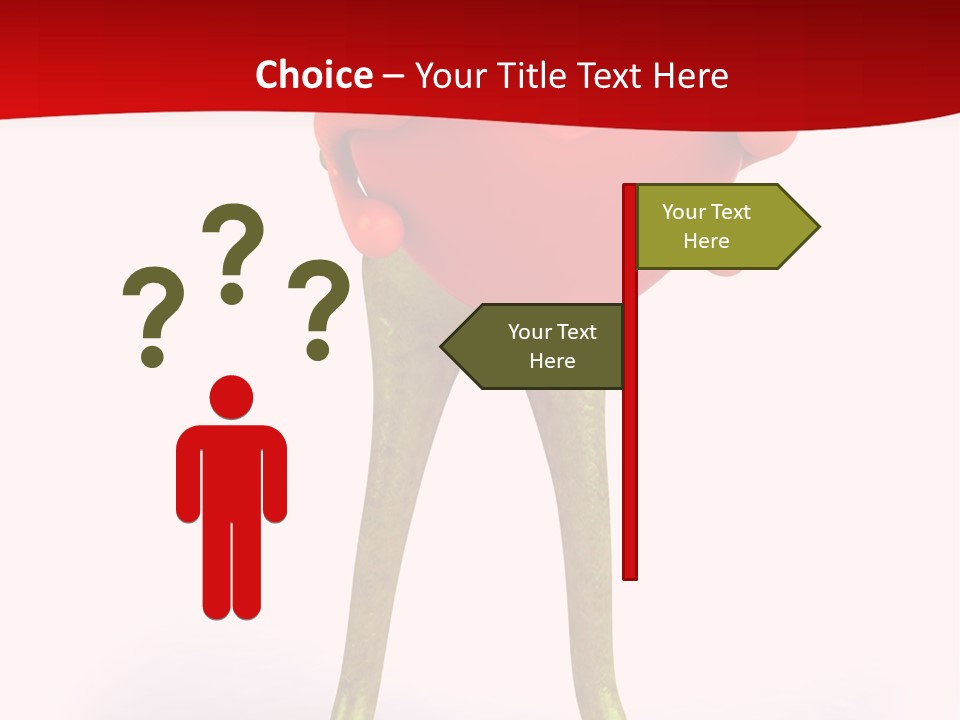 Choice – Your Title Text Here

? ? ?

Your Text Here

Your Text Here